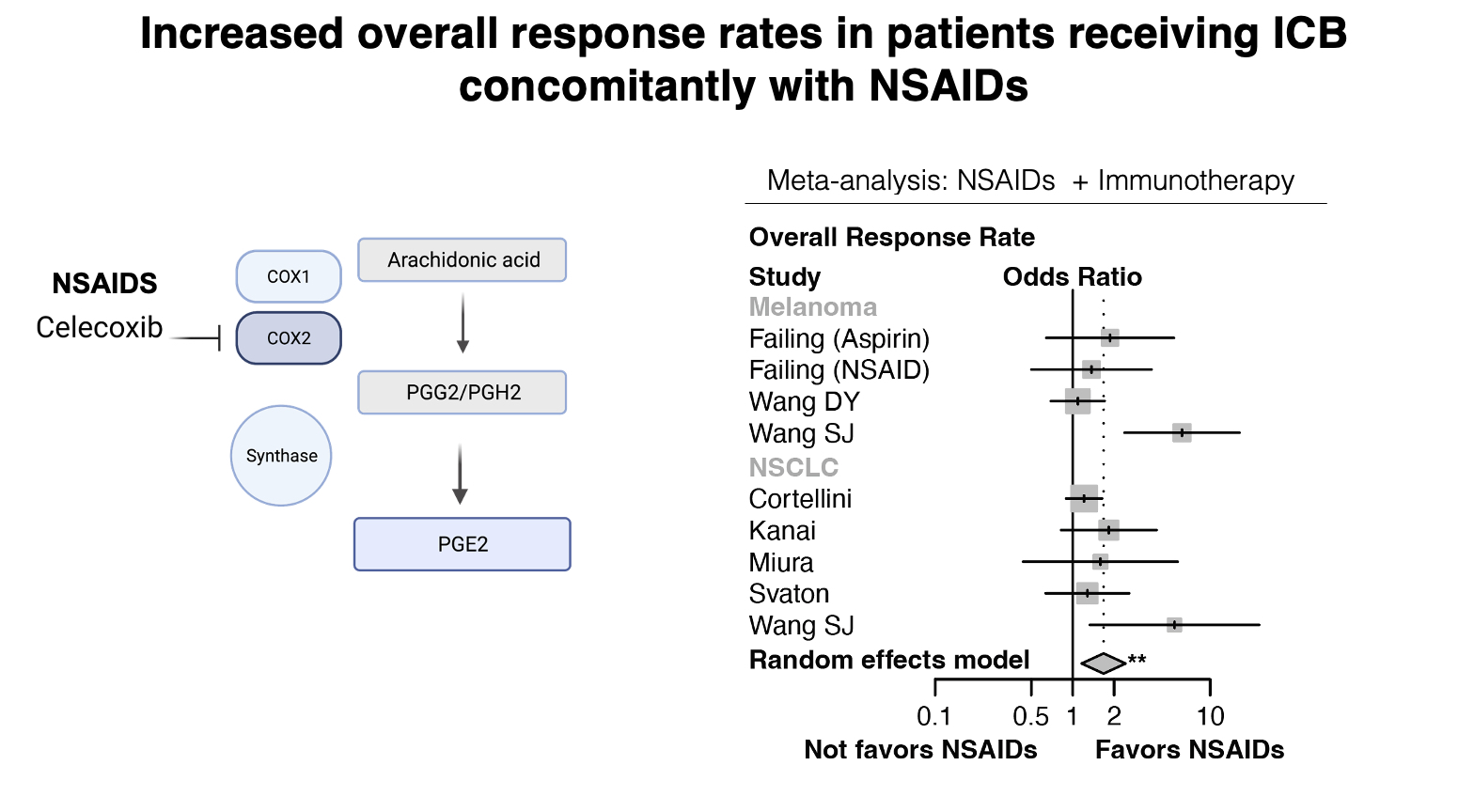 Increased overall response rates in patients receiving ICB concomitantly with NSAIDs

NSAIDS
Celecoxib

COX1
COX2
Synthase

Arachidonic acid
PGG2/PGH2
PGE2

Meta-analysis: NSAIDs + Immunotherapy

Overall Response Rate

Study
Odds Ratio

Melanoma
Failing (Aspirin)
Failing (NSAID)
Wang DY
Wang SJ
NSCLC
Cortellini
Kanai
Miura
Svaton
Wang SJ
Random effects model

**

0.1 0.5 1 2 10

Not favors NSAIDs
Favors NSAIDs